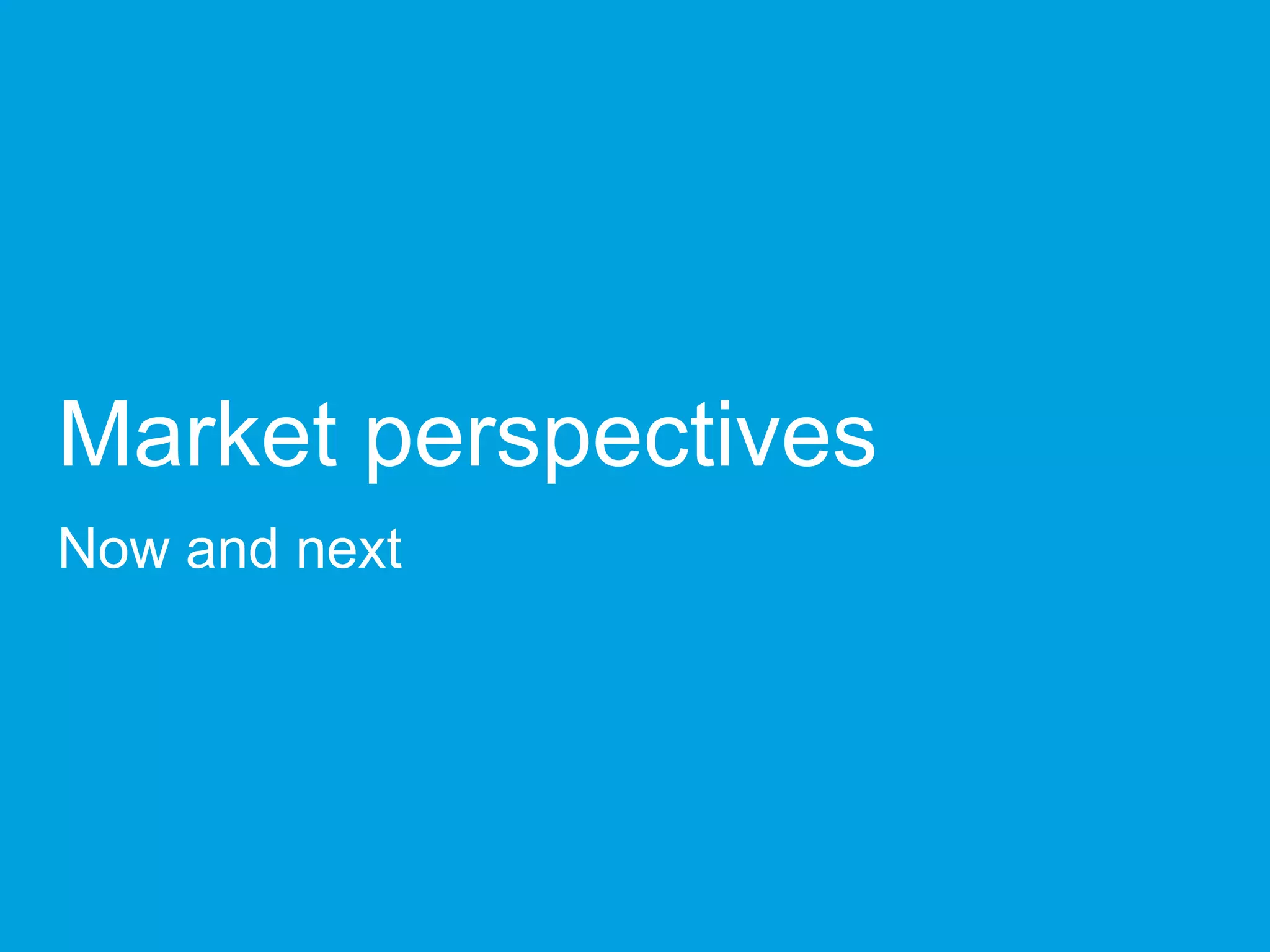 Market perspectives

Now and next